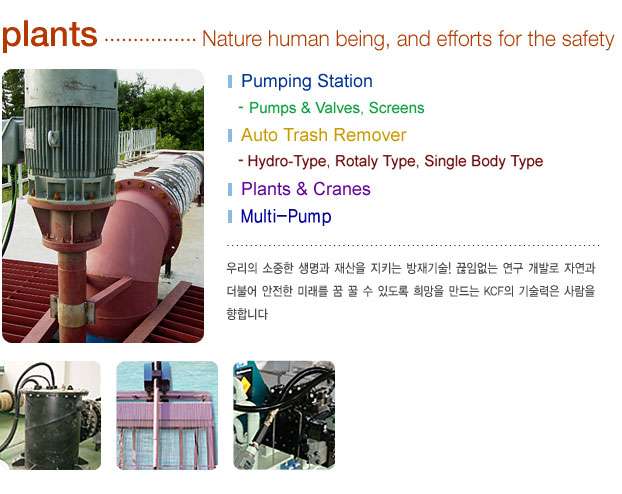 plants ················ Nature human being, and efforts for the safety

Pumping Station

- Pumps & Valves, Screens

Auto Trash Remover

- Hydro-Type, Rotaly Type, Single Body Type

Plants & Cranes

Multi-Pump

우리의 소중한 생명과 재산을 지키는 방재기술! 끊임없는 연구 개발로 자연과 더불어 안전한 미래를 꿈 꿀 수 있도록 희망을 만드는 KCF의 기술력은 사람을 향합니다